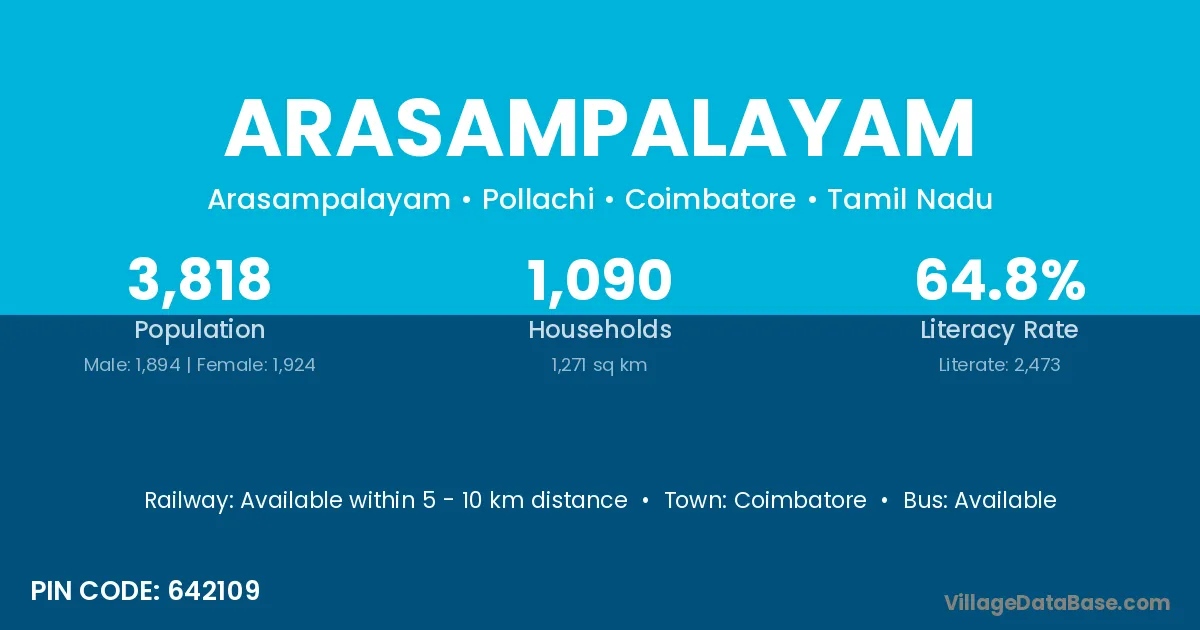 ARASAMPALAYAM

Arasampalayam • Pollachi • Coimbatore • Tamil Nadu

3,818
Population
Male: 1,894 | Female: 1,924

1,090
Households
1,271 sq km

64.8%
Literacy Rate
Literate: 2,473

Railway: Available within 5 - 10 km distance • Town: Coimbatore • Bus: Available

PIN CODE: 642109

VillageDataBase.com